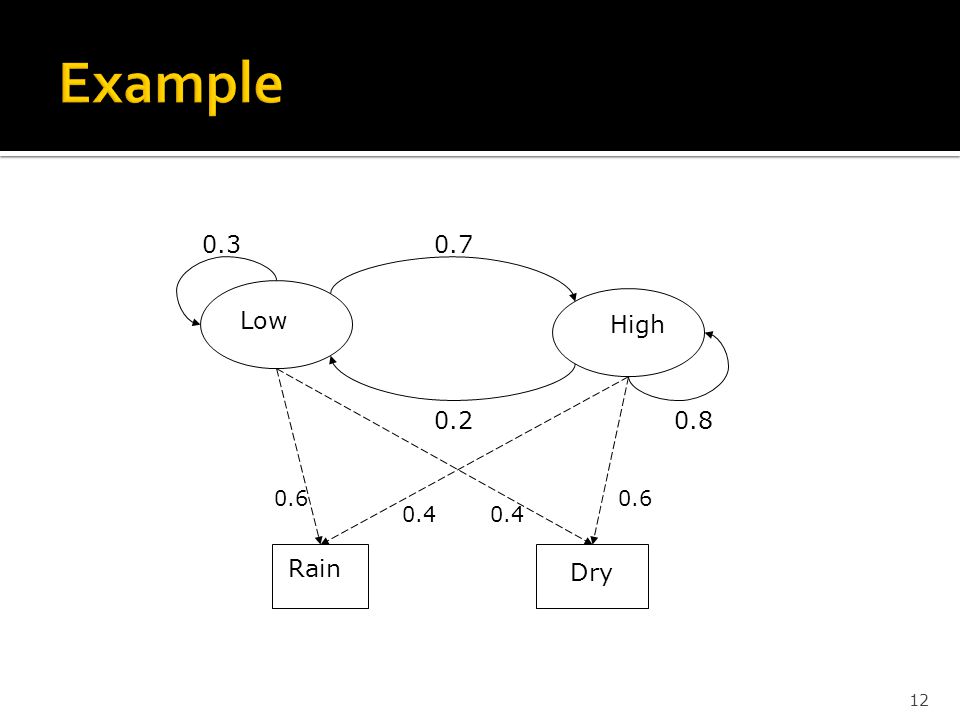 Example

0.3
0.7
Low
High
0.2
0.8
0.6
0.4
0.4
0.6
Rain
Dry

12